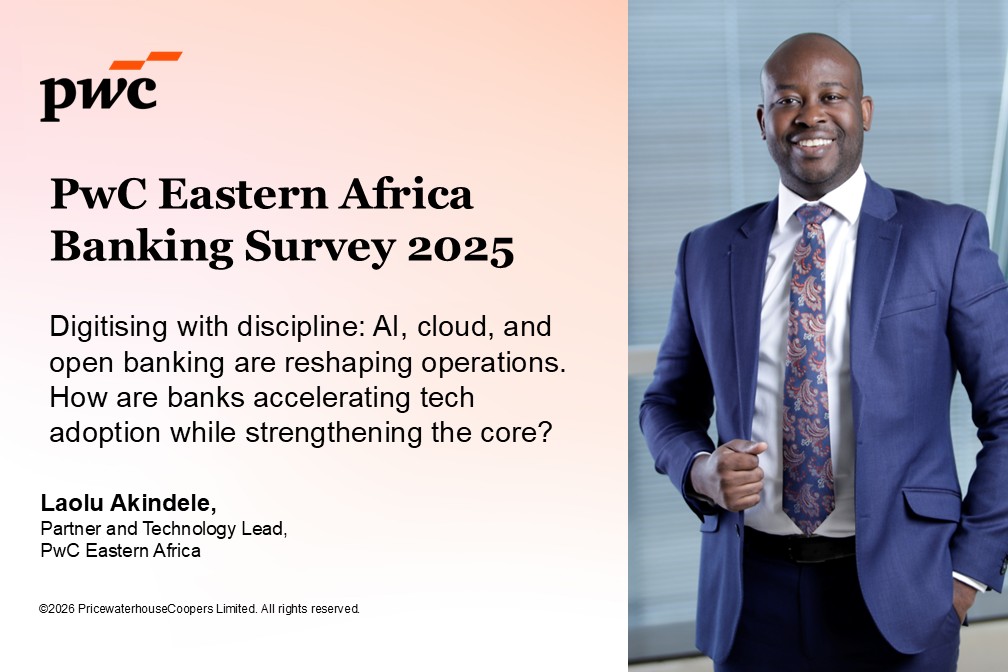 pwc

PwC Eastern Africa Banking Survey 2025

Digitising with discipline: AI, cloud, and open banking are reshaping operations. How are banks accelerating tech adoption while strengthening the core?

Laolu Akindele,
Partner and Technology Lead,
PwC Eastern Africa

©2026 PricewaterhouseCoopers Limited. All rights reserved.